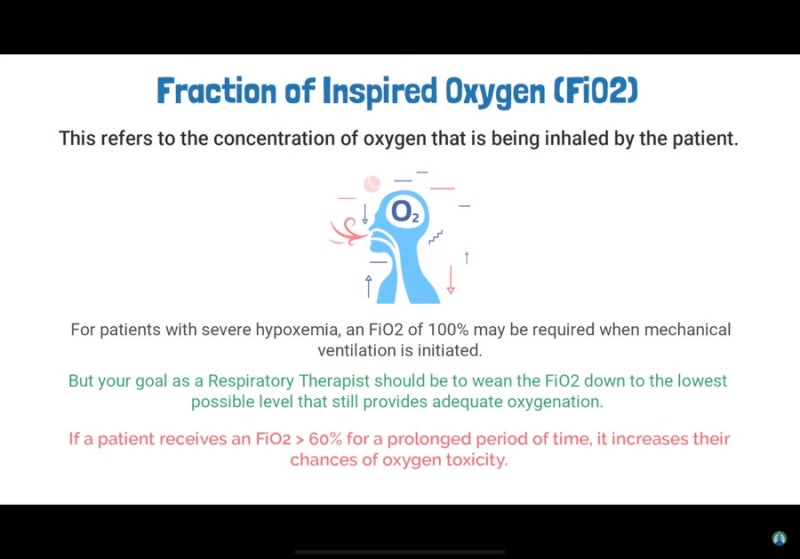 Fraction of Inspired Oxygen (FiO2)

This refers to the concentration of oxygen that is being inhaled by the patient.

$O_2$

For patients with severe hypoxemia, an FiO2 of 100% may be required when mechanical ventilation is initiated.

But your goal as a Respiratory Therapist should be to wean the FiO2 down to the lowest possible level that still provides adequate oxygenation.

If a patient receives an FiO2 > 60% for a prolonged period of time, it increases their chances of oxygen toxicity.